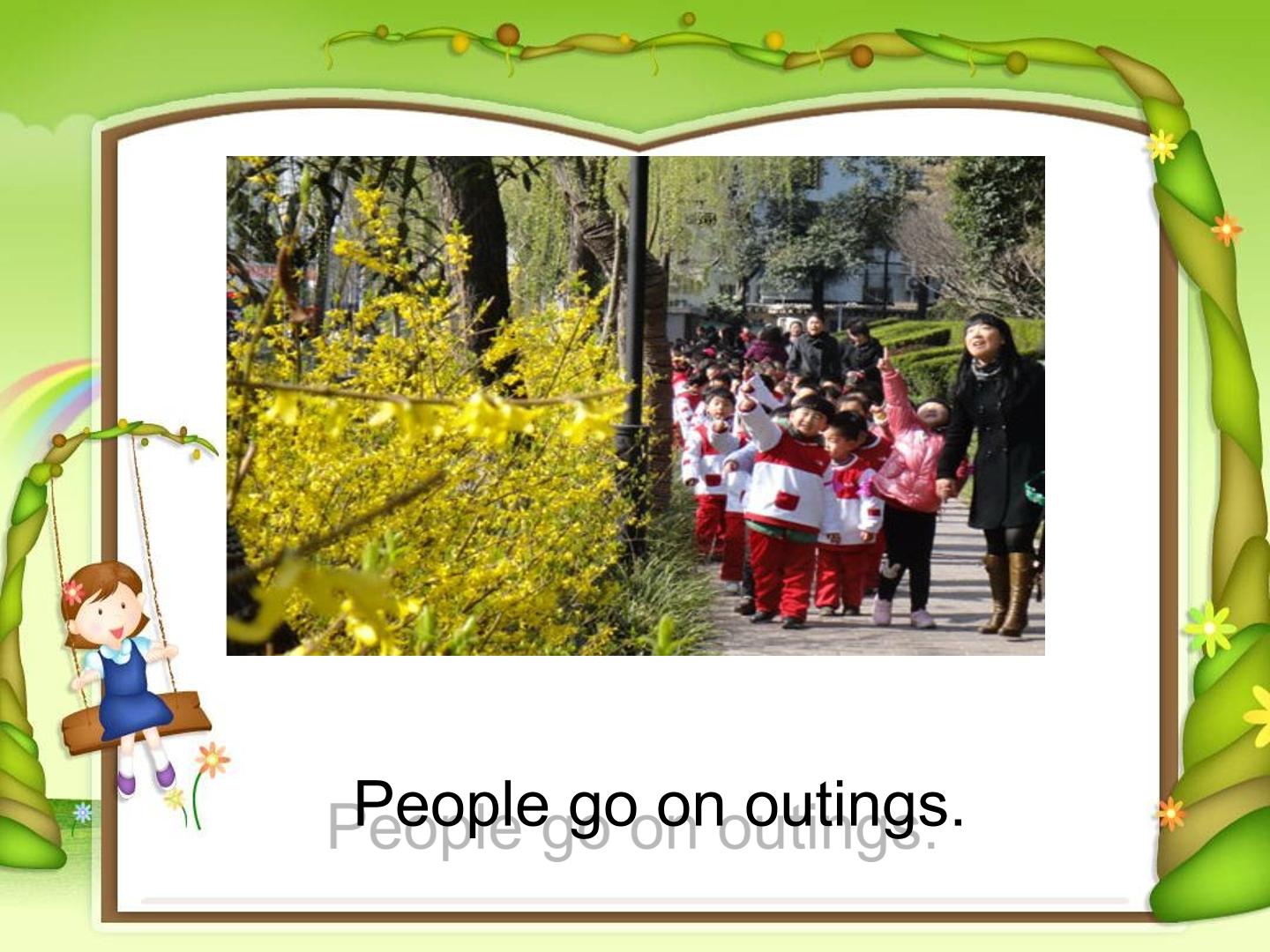 People go on outings.